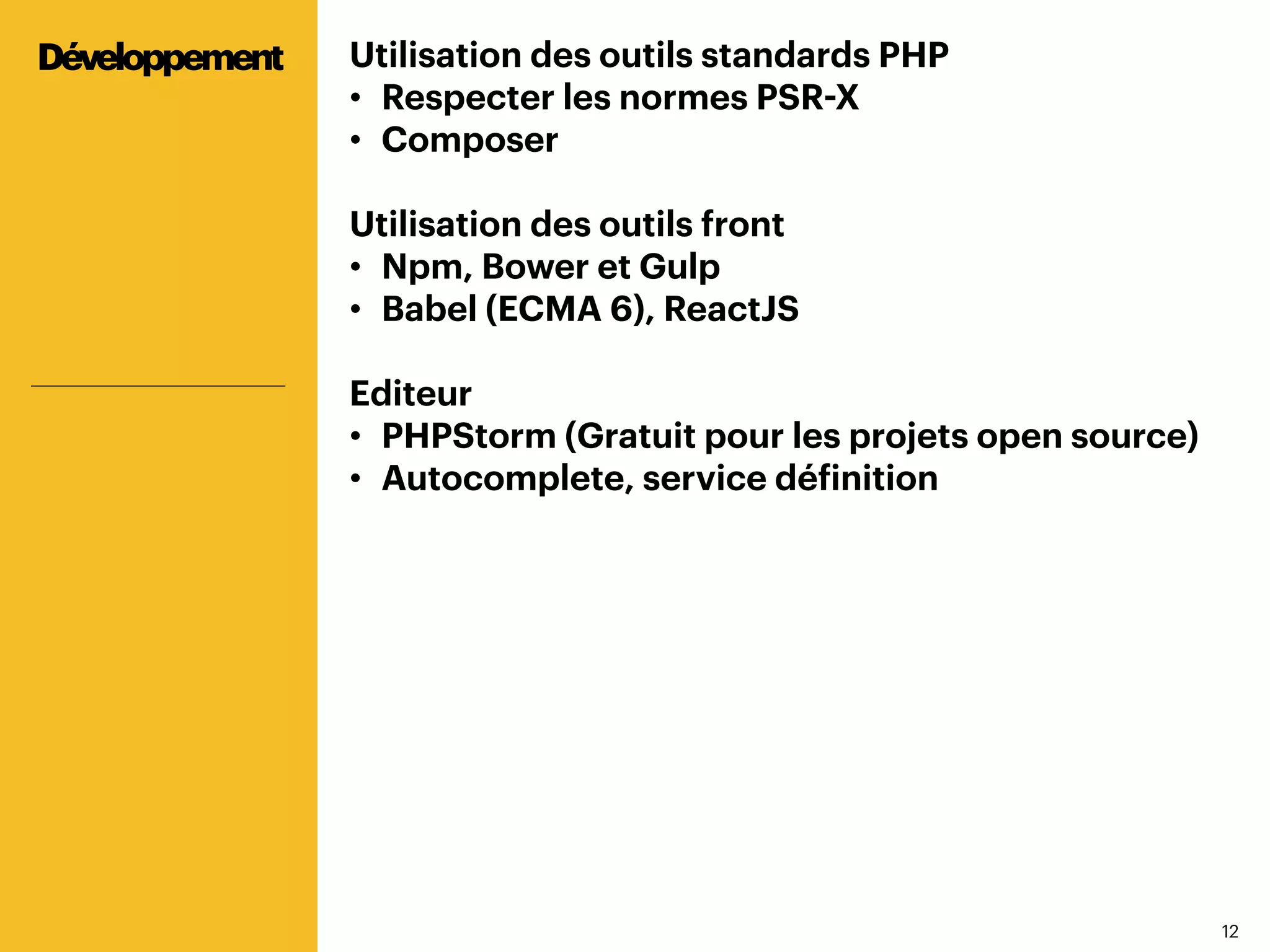 Développement

Utilisation des outils standards PHP
• Respecter les normes PSR-X
• Composer

Utilisation des outils front
• Npm, Bower et Gulp
• Babel (ECMA 6), ReactJS

Editeur
• PHPStorm (Gratuit pour les projets open source)
• Autocomplete, service définition

12